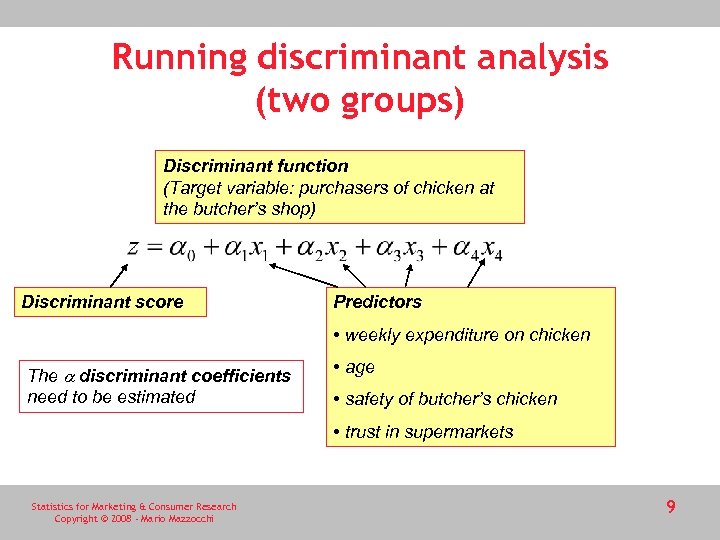 Running discriminant analysis (two groups)

Discriminant function
(Target variable: purchasers of chicken at the butcher's shop)

$z = \alpha_0 + \alpha_1 x_1 + \alpha_2 x_2 + \alpha_3 x_3 + \alpha_4 x_4$

Discriminant score

Predictors
• weekly expenditure on chicken
• age
• safety of butcher's chicken
• trust in supermarkets

The $\alpha$ discriminant coefficients need to be estimated

Statistics for Marketing & Consumer Research
Copyright © 2008 - Mario Mazzocchi

9